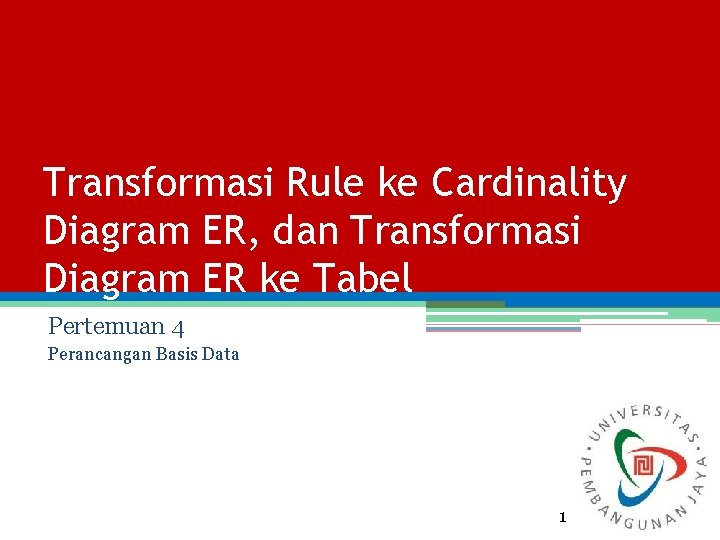 Transformasi Rule ke Cardinality Diagram ER, dan Transformasi Diagram ER ke Tabel

Pertemuan 4

Perancangan Basis Data

UNIVERSITAS PEMBANGUNAN JAYA

1